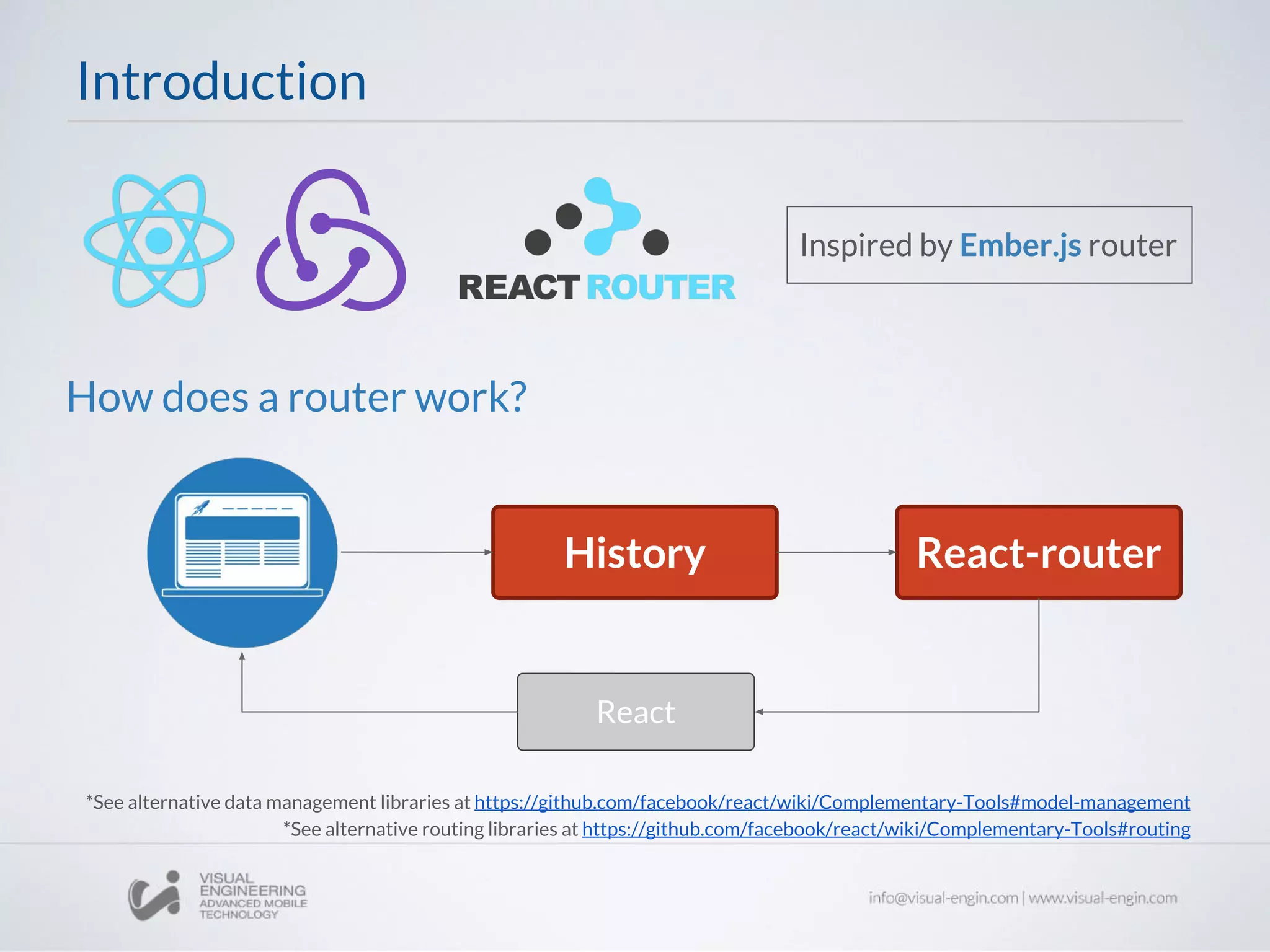 Introduction

REACT ROUTER

Inspired by Ember.js router

How does a router work?

History

React-router

React

*See alternative data management libraries at https://github.com/facebook/react/wiki/Complementary-Tools#model-management
*See alternative routing libraries at https://github.com/facebook/react/wiki/Complementary-Tools#routing

VISUAL ENGINEERING ADVANCED MOBILE TECHNOLOGY

info@visual-engin.com | www.visual-engin.com